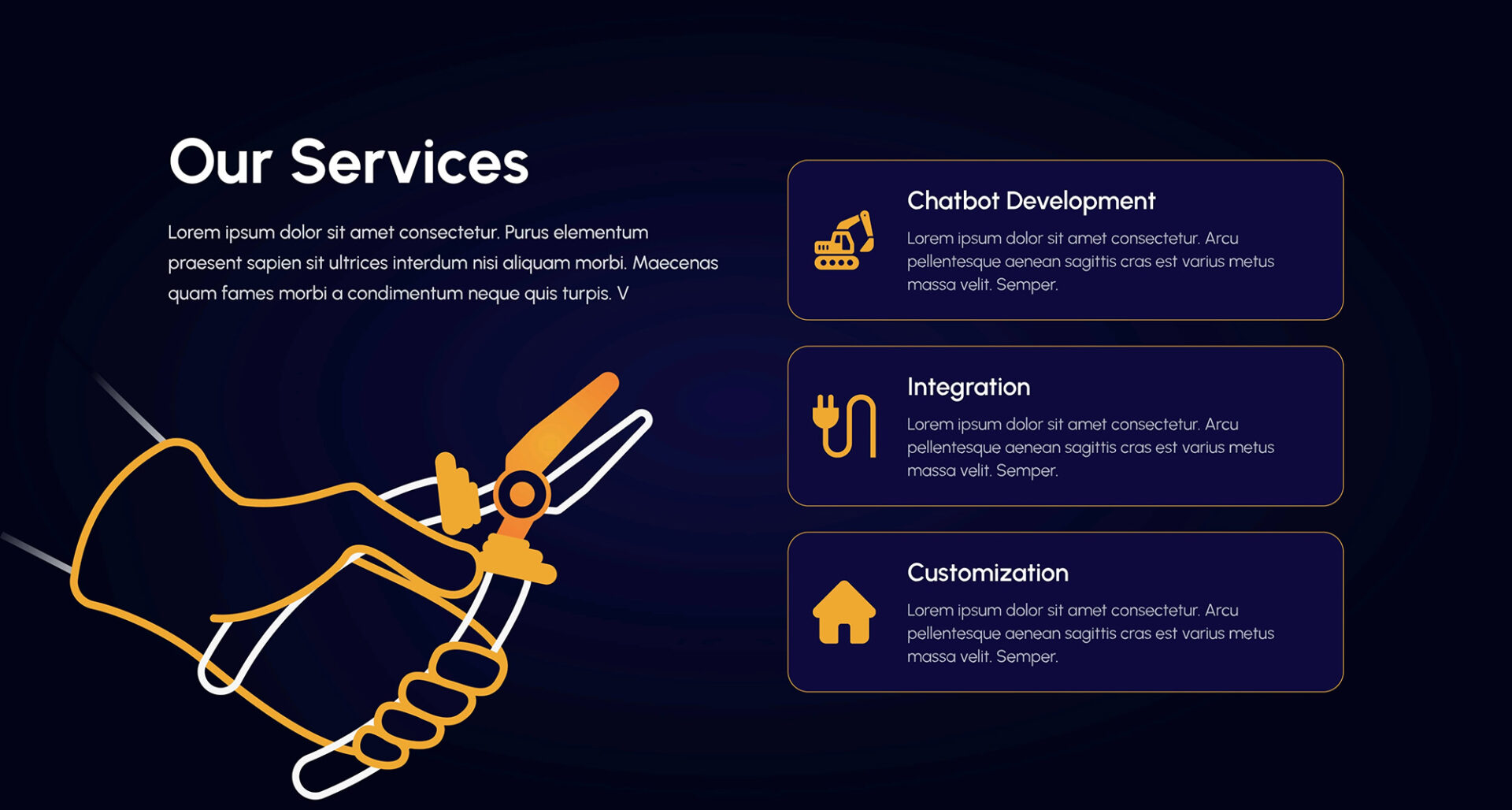 Our Services

Lorem ipsum dolor sit amet consectetur. Purus elementum praesent sapien sit ultrices interdum nisi aliquam morbi. Maecenas quam fames morbi a condimentum neque quis turpis. V

Chatbot Development

Lorem ipsum dolor sit amet consectetur. Arcu pellentesque aenean sagittis cras est varius metus massa velit. Semper.

Integration

Lorem ipsum dolor sit amet consectetur. Arcu pellentesque aenean sagittis cras est varius metus massa velit. Semper.

Customization

Lorem ipsum dolor sit amet consectetur. Arcu pellentesque aenean sagittis cras est varius metus massa velit. Semper.